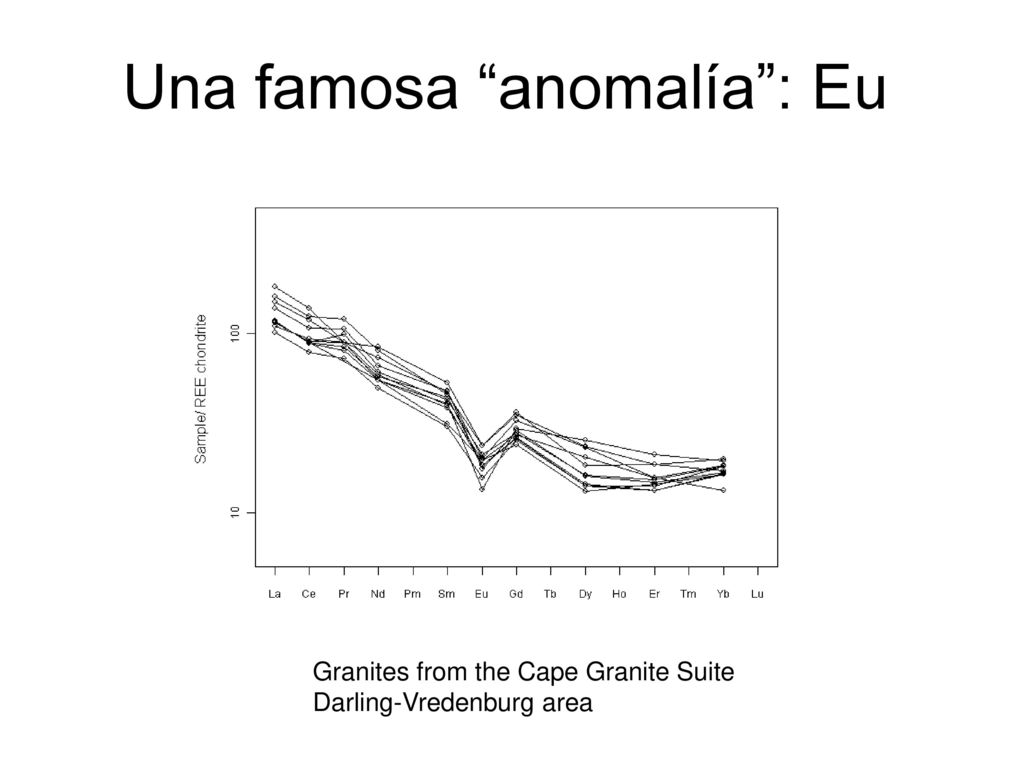 Una famosa “anomalía”: Eu

Sample/ REE chondrite

100

10

La Ce Pr Nd Pm Sm Eu Gd Tb Dy Ho Er Tm Yb Lu

Granites from the Cape Granite Suite
Darling-Vredenburg area